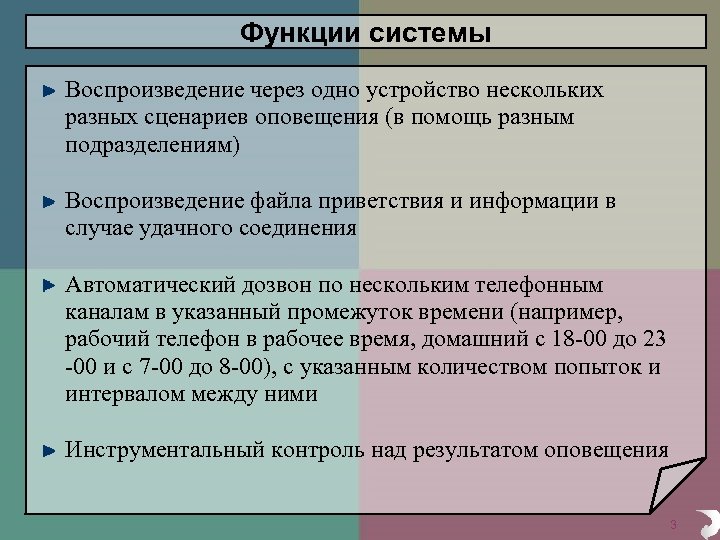 Функции системы

Воспроизведение через одно устройство нескольких разных сценариев оповещения (в помощь разным подразделениям)

Воспроизведение файла приветствия и информации в случае удачного соединения

Автоматический дозвон по нескольким телефонным каналам в указанный промежуток времени (например, рабочий телефон в рабочее время, домашний с 18-00 до 23 -00 и с 7-00 до 8-00), с указанным количеством попыток и интервалом между ними

Инструментальный контроль над результатом оповещения

3